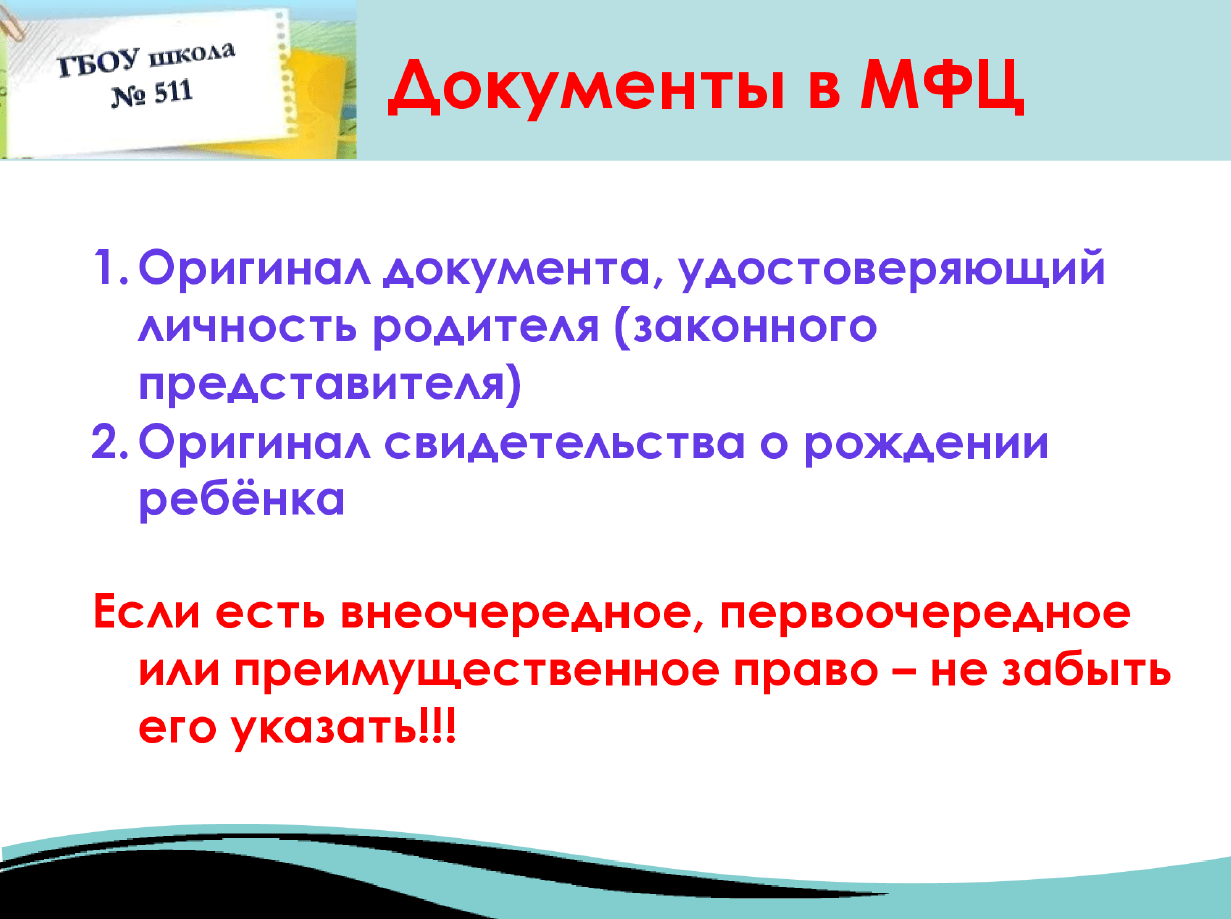 ГБОУ школа
№ 511

Документы в МФЦ

1. Оригинал документа, удостоверяющий личность родителя (законного представителя)
2. Оригинал свидетельства о рождении ребёнка

Если есть внеочередное, первоочередное или преимущественное право – не забыть его указать!!!